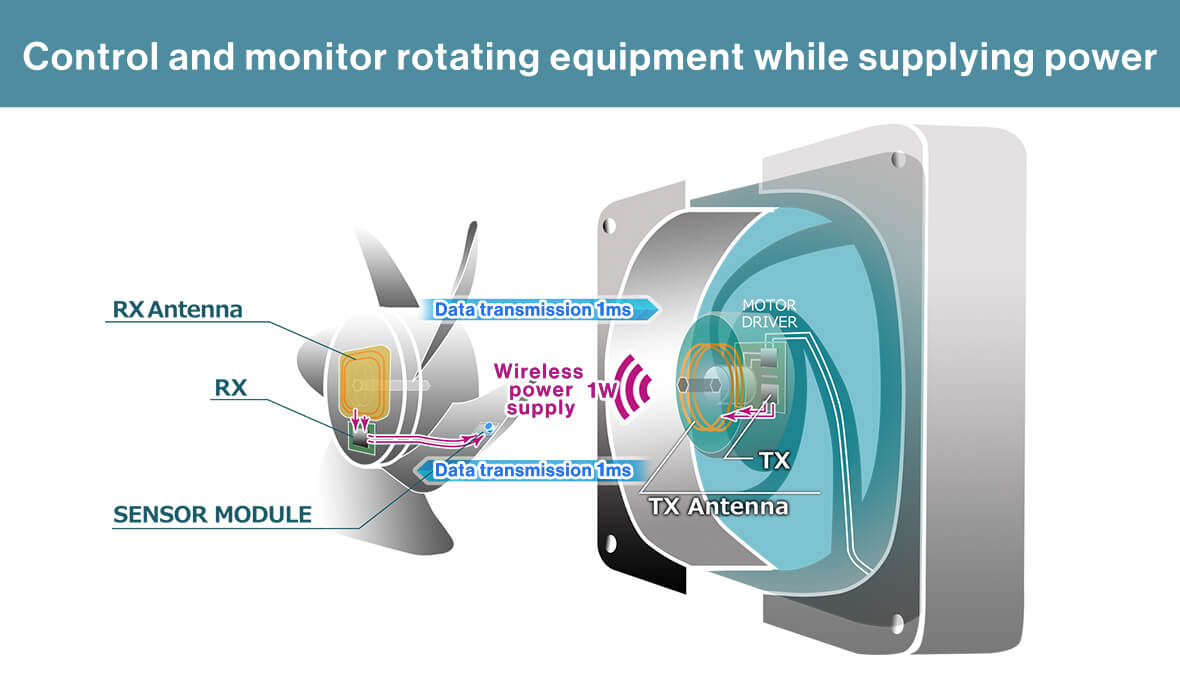 Control and monitor rotating equipment while supplying power

RX Antenna

RX

SENSOR MODULE

Data transmission 1ms

Wireless power supply

1W

Data transmission 1ms

MOTOR DRIVER

TX

TX Antenna